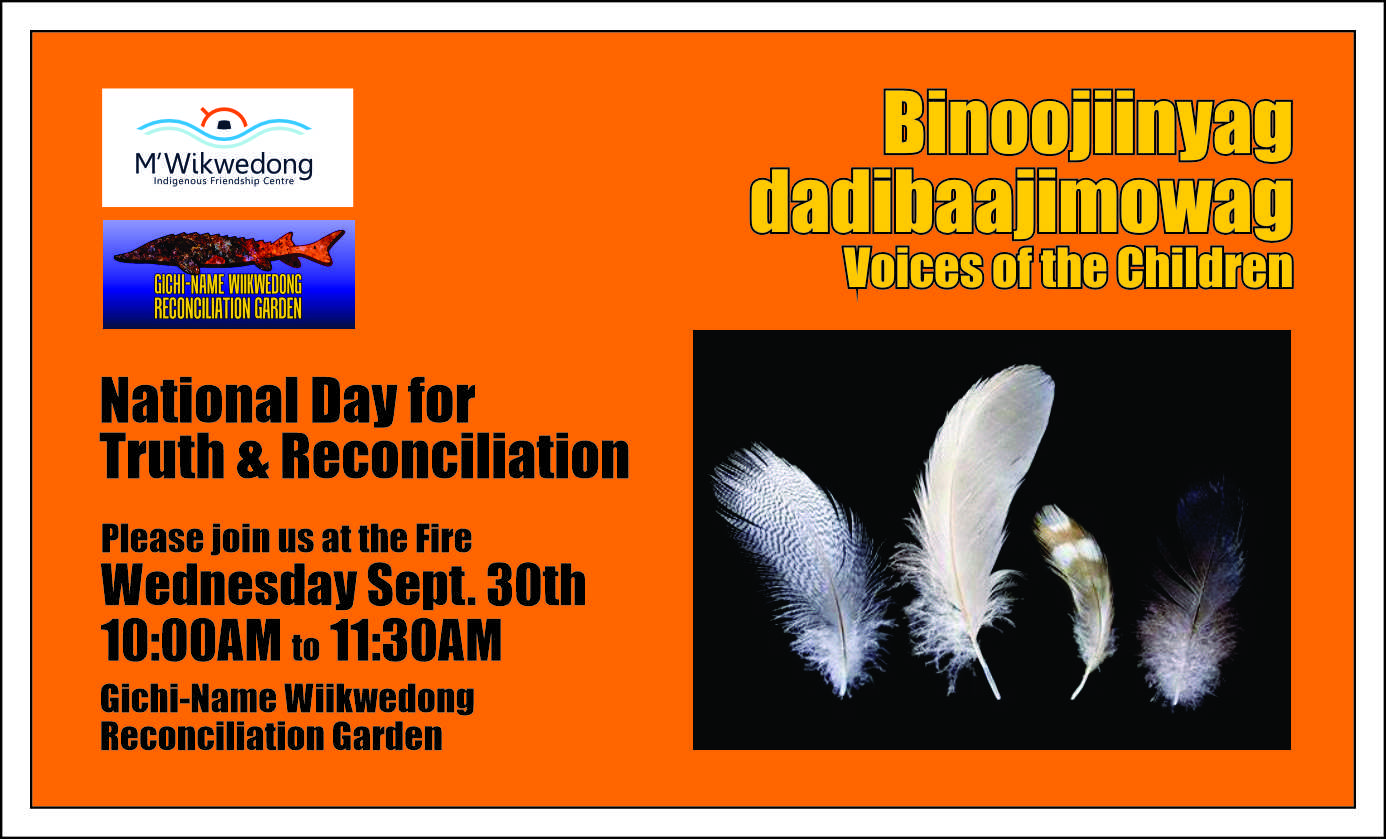 M'Wikwedong
Indigenous Friendship Centre

GICHI-NAME WIIKWEDONG
RECONCILIATION GARDEN

Binoojiinyag dadibaajimowag
Voices of the Children

National Day for Truth & Reconciliation

Please join us at the Fire
Wednesday Sept. 30th
10:00AM to 11:30AM
Gichi-Name Wiikwedong Reconciliation Garden